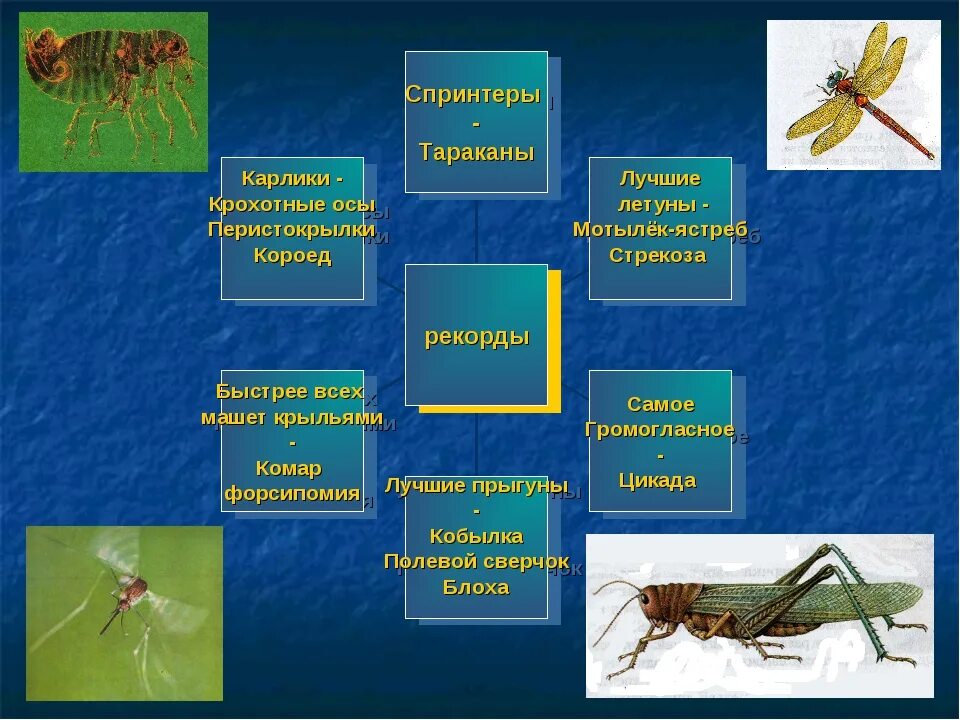 Спринтеры
-
Тараканы

Карлики -
Крохотные осы
Перистокрылки
Короед

Лучшие
летуны -
Мотылёк-ястреб
Стрекоза

рекорды

Быстрее всех
машет крыльями
-
Комар
форсипомия

Самое
Громогласное
-
Цикада

Лучшие прыгуны
-
Кобылка
Полевой сверчок
Блоха